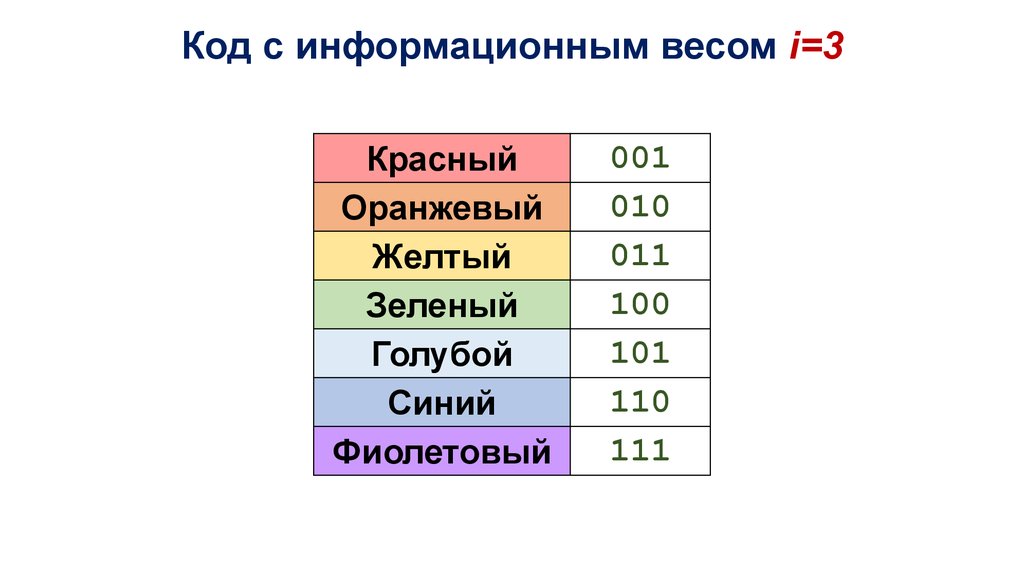 Код с информационным весом $i=3$

| Красный | 001 |
|---|---|
| Оранжевый | 010 |
| Желтый | 011 |
| Зеленый | 100 |
| Голубой | 101 |
| Синий | 110 |
| Фиолетовый | 111 |